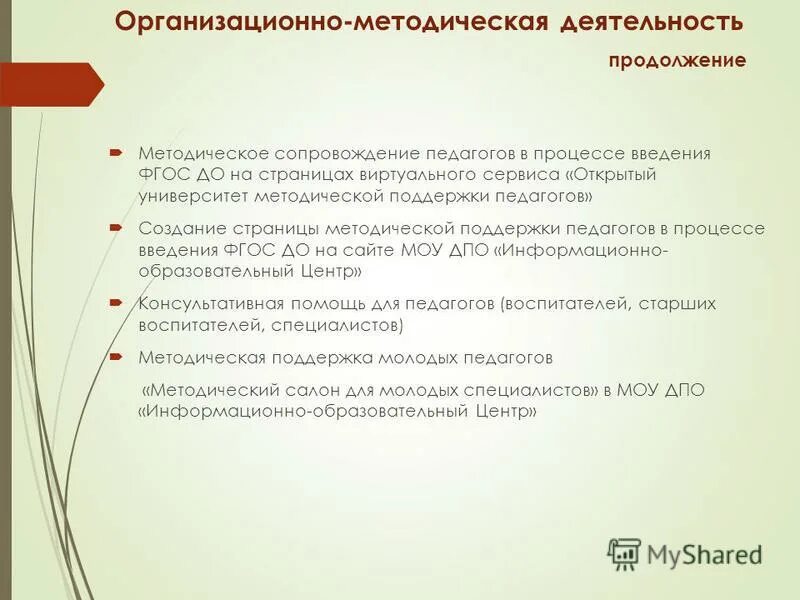 Организационно-методическая деятельность

продолжение

Методическое сопровождение педагогов в процессе введения ФГОС ДО на страницах виртуального сервиса «Открытый университет методической поддержки педагогов»

Создание страницы методической поддержки педагогов в процессе введения ФГОС ДО на сайте МОУ ДПО «Информационно-образовательный Центр»

Консультативная помощь для педагогов (воспитателей, старших воспитателей, специалистов)

Методическая поддержка молодых педагогов

«Методический салон для молодых специалистов» в МОУ ДПО «Информационно-образовательный Центр»

MyShared